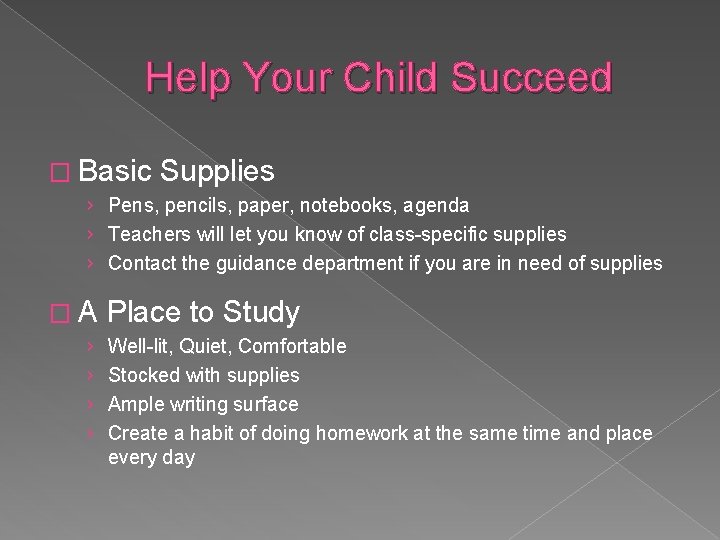 Help Your Child Succeed

□ Basic Supplies

› Pens, pencils, paper, notebooks, agenda
› Teachers will let you know of class-specific supplies
› Contact the guidance department if you are in need of supplies

□ A Place to Study

› Well-lit, Quiet, Comfortable
› Stocked with supplies
› Ample writing surface
› Create a habit of doing homework at the same time and place every day